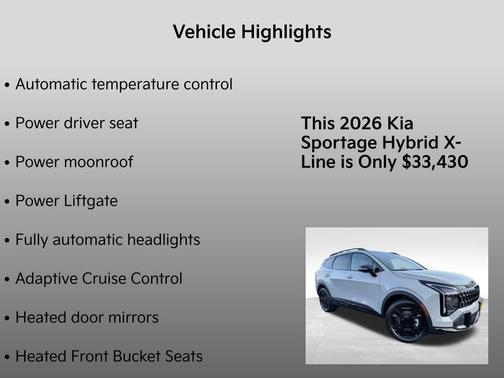 Vehicle Highlights

• Automatic temperature control
• Power driver seat
• Power moonroof
• Power Liftgate
• Fully automatic headlights
• Adaptive Cruise Control
• Heated door mirrors
• Heated Front Bucket Seats

This 2026 Kia Sportage Hybrid X-Line is Only $33,430